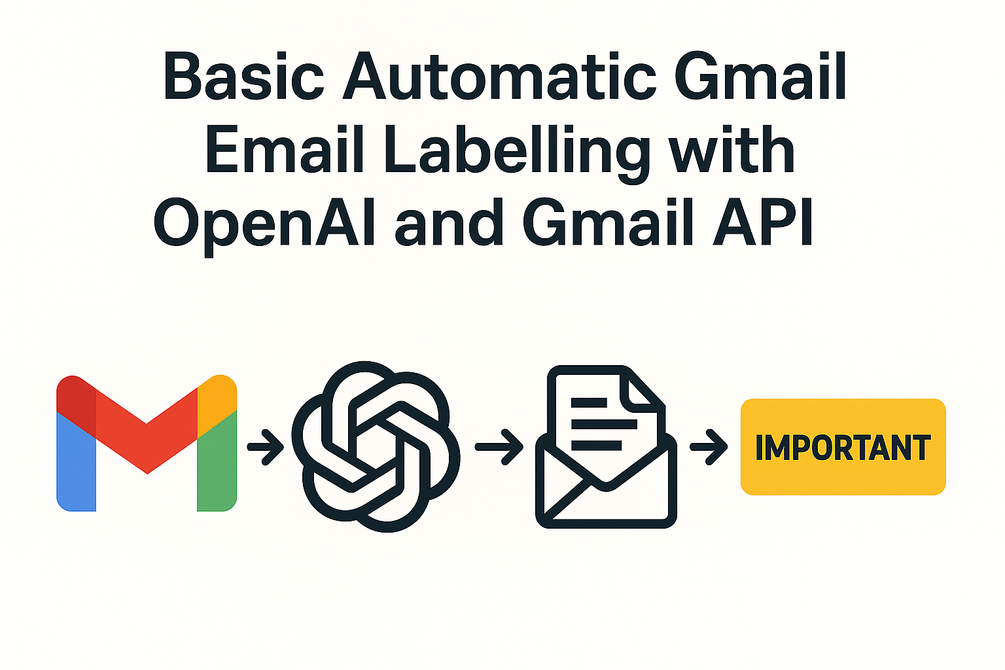 Basic Automatic Gmail Email Labelling with OpenAI and Gmail API

IMPORTANT